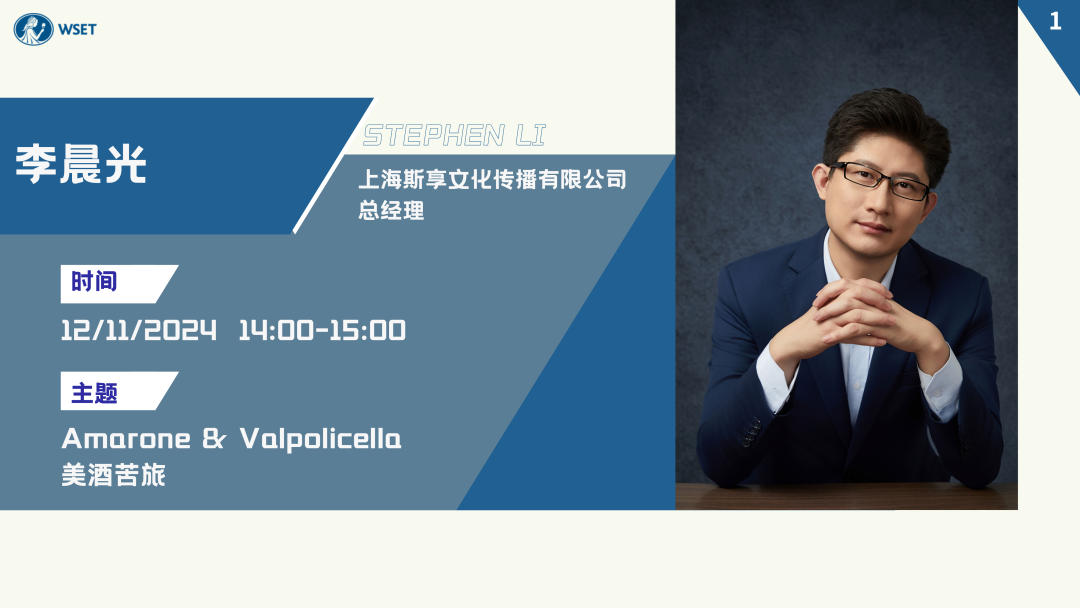 WSET

1

李晨光

STEPHEN LI

上海斯享文化传播有限公司
总经理

时间

12/11/2024 14:00-15:00

主题

Amarone & Valpolicella
美酒苦旅